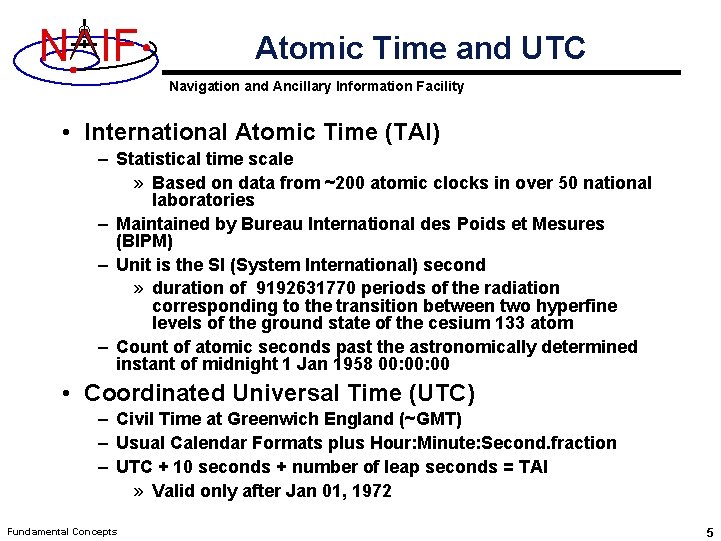 NAIF

Atomic Time and UTC

Navigation and Ancillary Information Facility

• International Atomic Time (TAI)
– Statistical time scale
» Based on data from ~200 atomic clocks in over 50 national laboratories
– Maintained by Bureau International des Poids et Mesures (BIPM)
– Unit is the SI (System International) second
» duration of 9192631770 periods of the radiation corresponding to the transition between two hyperfine levels of the ground state of the cesium 133 atom
– Count of atomic seconds past the astronomically determined instant of midnight 1 Jan 1958 00:00:00

• Coordinated Universal Time (UTC)
– Civil Time at Greenwich England (~GMT)
– Usual Calendar Formats plus Hour:Minute:Second.fraction
– UTC + 10 seconds + number of leap seconds = TAI
» Valid only after Jan 01, 1972

Fundamental Concepts

5